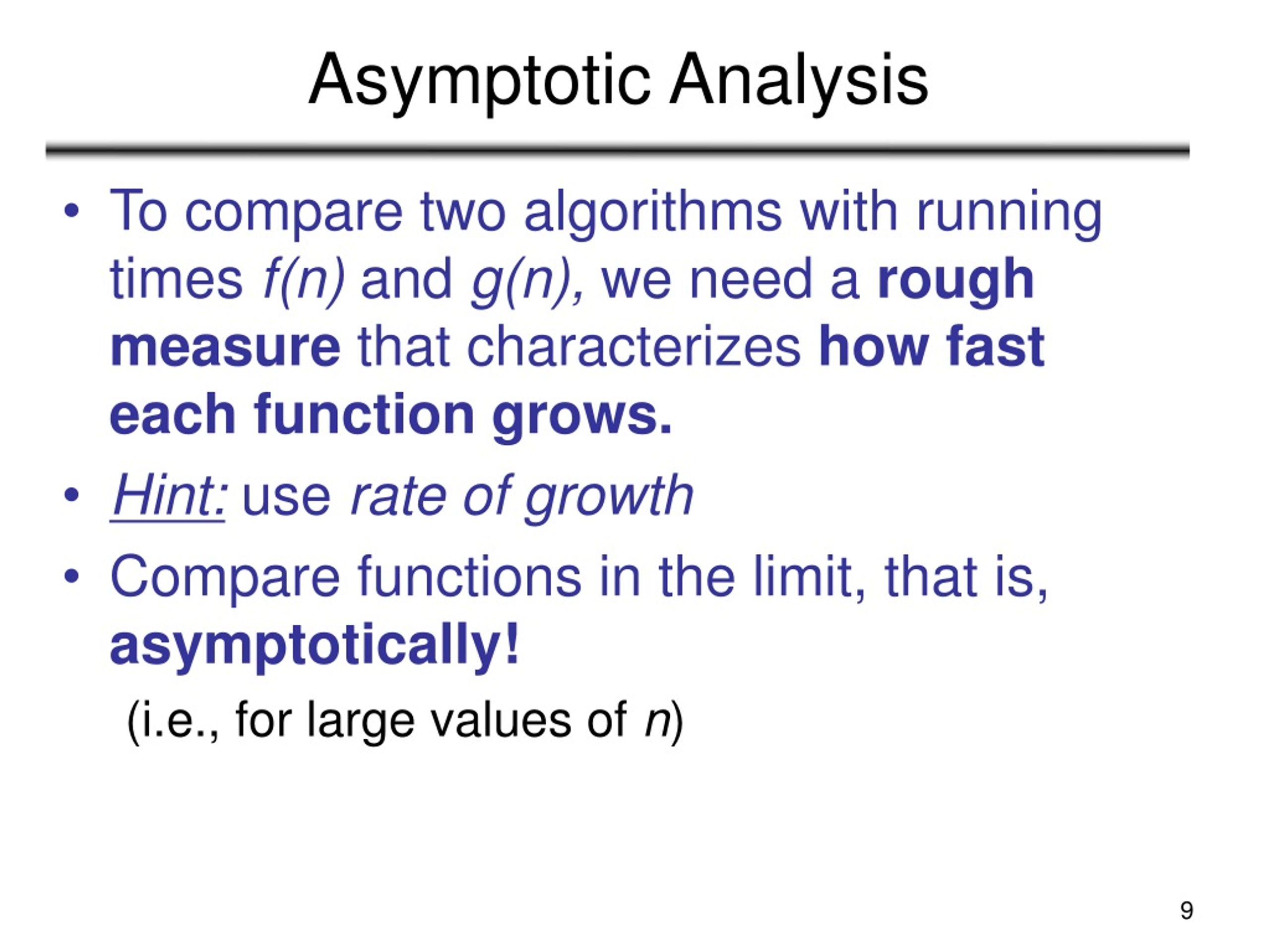 Asymptotic Analysis

• To compare two algorithms with running times $f(n)$ and $g(n)$, we need a rough measure that characterizes how fast each function grows.

• Hint: use rate of growth

• Compare functions in the limit, that is, asymptotically!

(i.e., for large values of $n$)

9